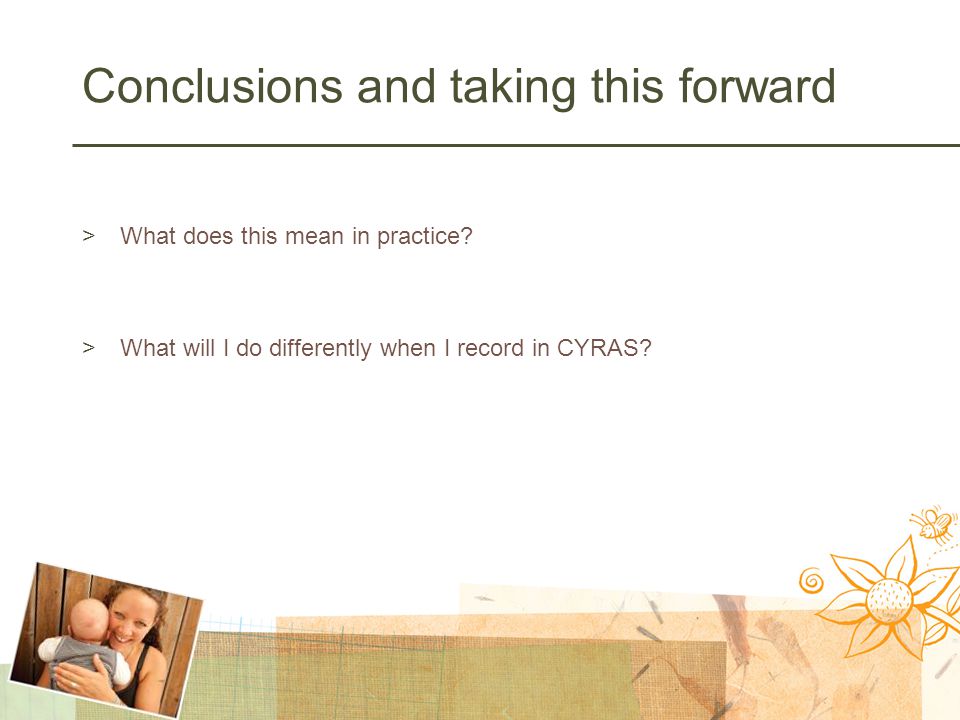 Conclusions and taking this forward

> What does this mean in practice?

> What will I do differently when I record in CYRAS?